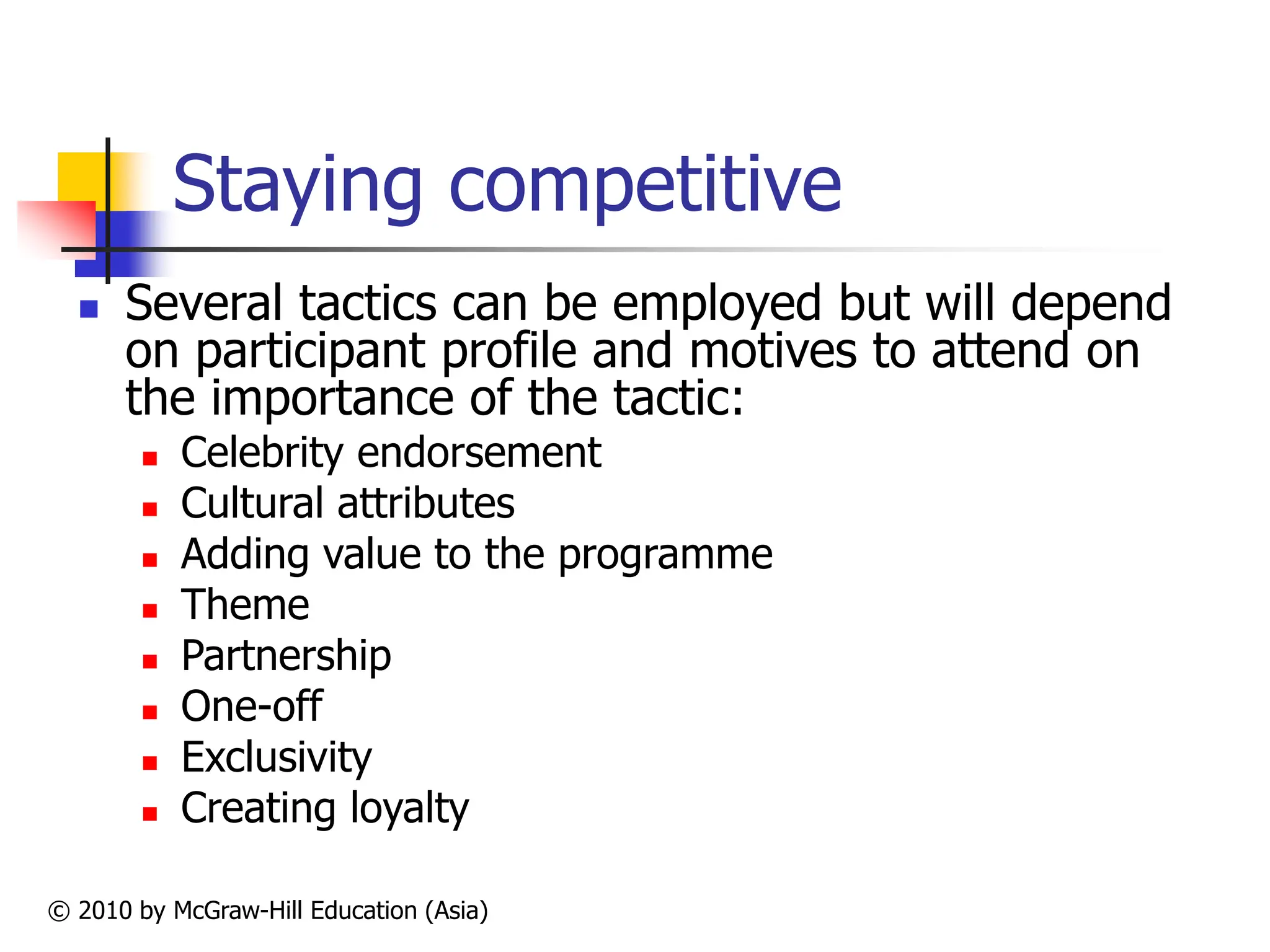 Staying competitive

- Several tactics can be employed but will depend on participant profile and motives to attend on the importance of the tactic:
  - Celebrity endorsement
  - Cultural attributes
  - Adding value to the programme
  - Theme
  - Partnership
  - One-off
  - Exclusivity
  - Creating loyalty

© 2010 by McGraw-Hill Education (Asia)